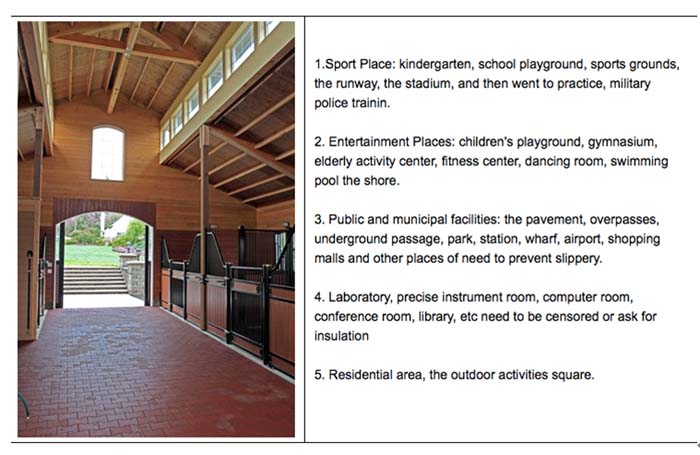 1.Sport Place: kindergarten, school playground, sports grounds, the runway, the stadium, and then went to practice, military police trainin.

2. Entertainment Places: children's playground, gymnasium, elderly activity center, fitness center, dancing room, swimming pool the shore.

3. Public and municipal facilities: the pavement, overpasses, underground passage, park, station, wharf, airport, shopping malls and other places of need to prevent slippery.

4. Laboratory, precise instrument room, computer room, conference room, library, etc need to be censored or ask for insulation

5. Residential area, the outdoor activities square.